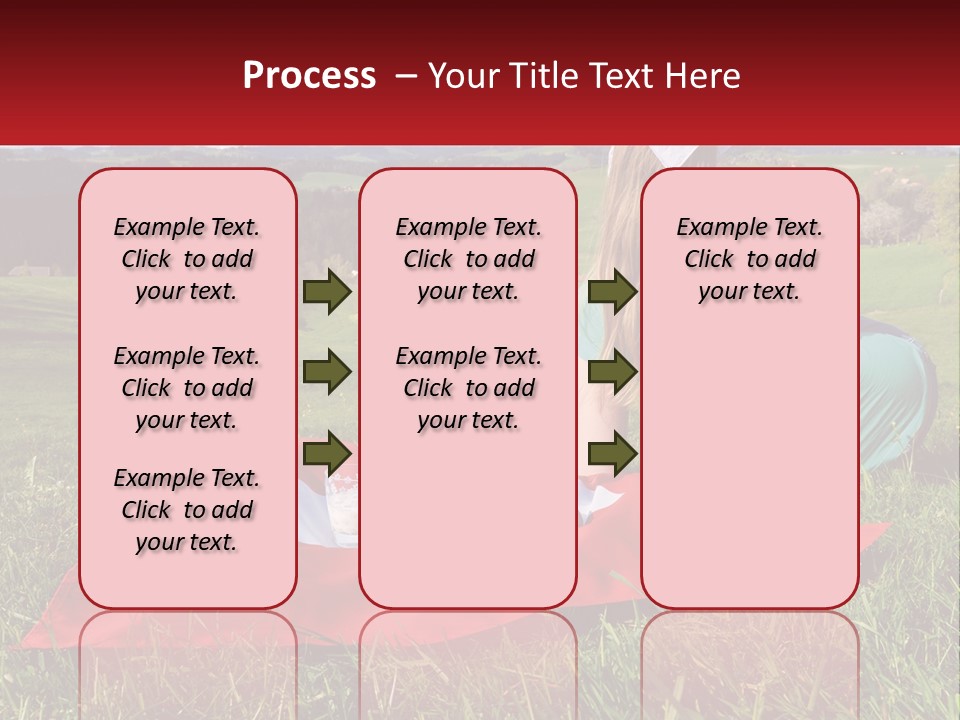 Process – Your Title Text Here

Example Text. Click to add your text.

Example Text. Click to add your text.

Example Text. Click to add your text.

Example Text. Click to add your text.

Example Text. Click to add your text.

Example Text. Click to add your text.